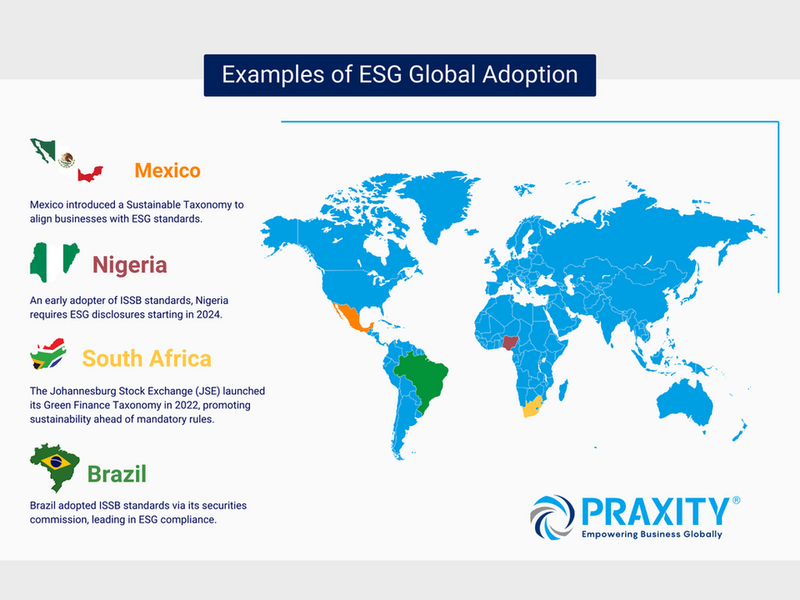 Examples of ESG Global Adoption

Mexico

Mexico introduced a Sustainable Taxonomy to align businesses with ESG standards.

Nigeria

An early adopter of ISSB standards, Nigeria requires ESG disclosures starting in 2024.

South Africa

The Johannesburg Stock Exchange (JSE) launched its Green Finance Taxonomy in 2022, promoting sustainability ahead of mandatory rules.

Brazil

Brazil adopted ISSB standards via its securities commission, leading in ESG compliance.

PRAXITY®
Empowering Business Globally